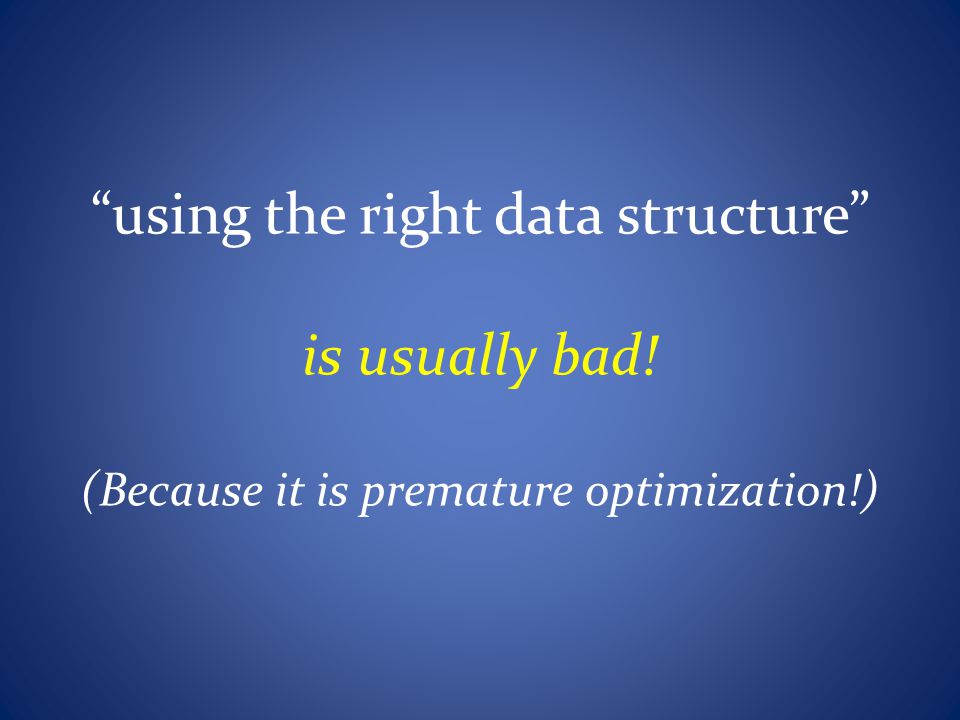 “using the right data structure”

is usually bad!

(Because it is premature optimization!)